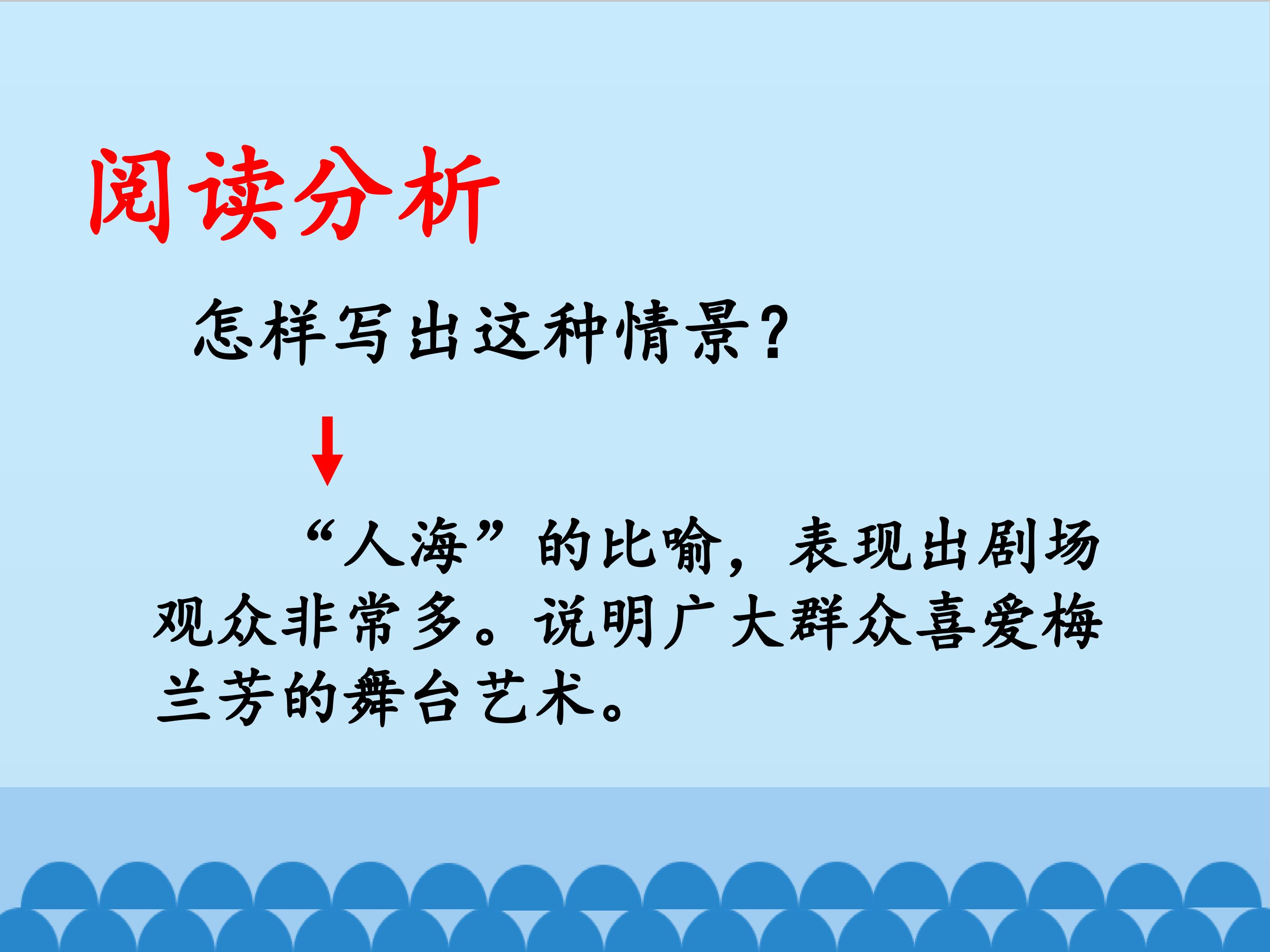 阅读分析

怎样写出这种情景?

↓

“人海”的比喻，表现出剧场观众非常多。说明广大群众喜爱梅兰芳的舞台艺术。